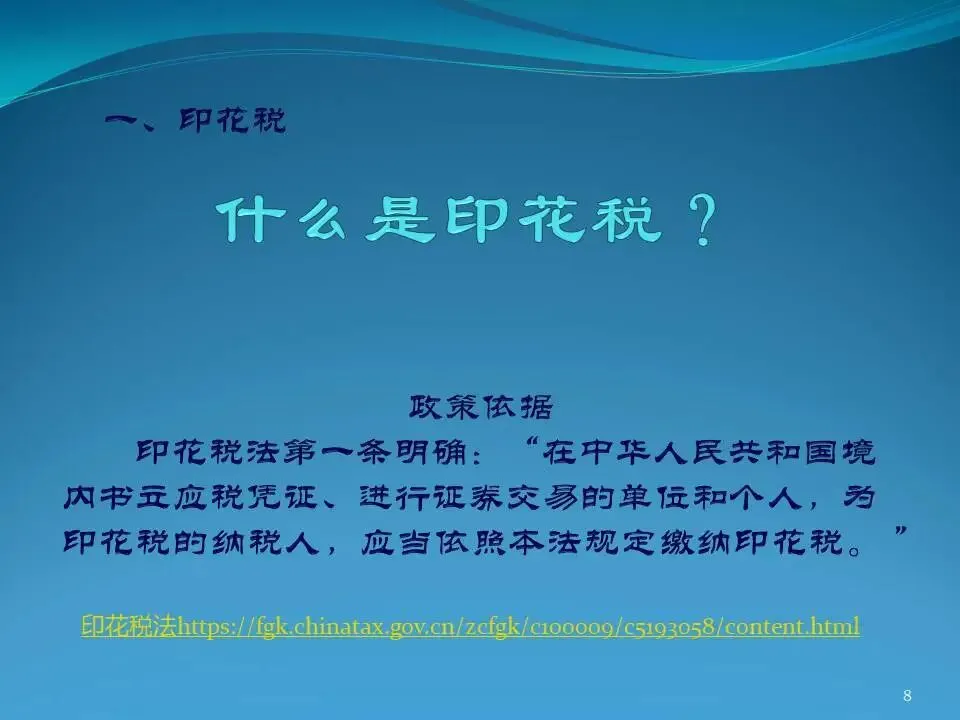 一、印花税

什么是印花税？

政策依据

印花税法第一条明确：“在中华人民共和国境内书立应税凭证、进行证券交易的单位和个人，为印花税的纳税人，应当依照本法规定缴纳印花税。”

印花税法https://fgk.chinatax.gov.cn/zcfgk/c100009/c5193058/content.html

8